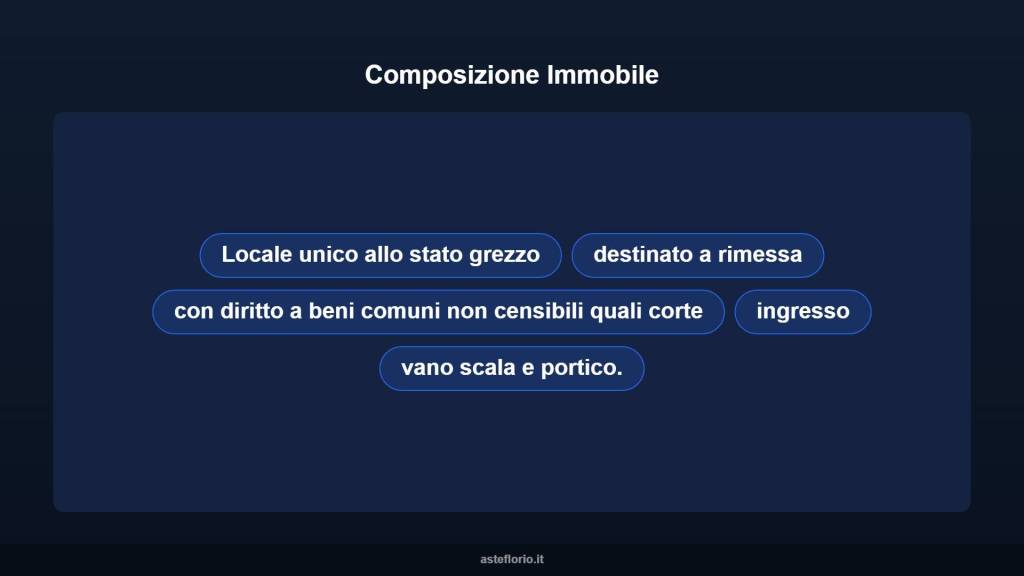 Composizione Immobile

Locale unico allo stato grezzo

destinato a rimessa

con diritto a beni comuni non censibili quali corte

ingresso

vano scala e portico.

asteflorio.it